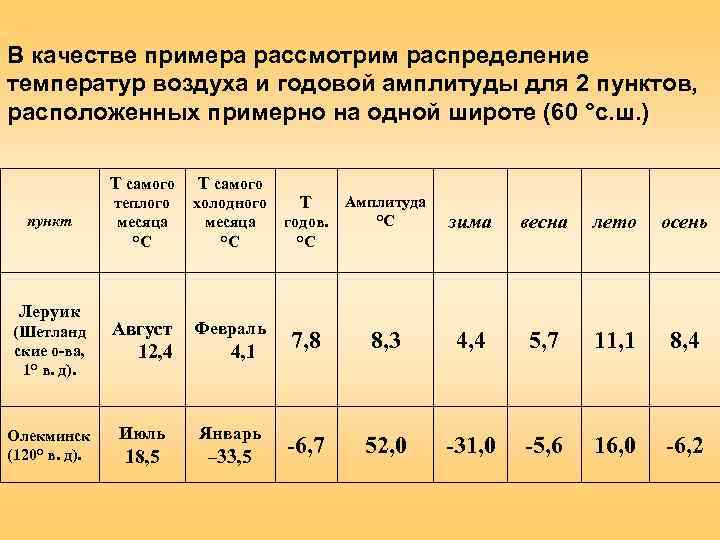 В качестве примера рассмотрим распределение температур воздуха и годовой амплитуды для 2 пунктов, расположенных примерно на одной широте (60 °с.ш.)

| пункт | Т самого теплого месяца °С | Т самого холодного месяца °С | Т годов. °С | Амплитуда °С | зима | весна | лето | осень |
|---|---|---|---|---|---|---|---|---|
| Леруик (Шетландские о-ва, 1° в. д). | Август 12,4 | Февраль 4,1 | 7,8 | 8,3 | 4,4 | 5,7 | 11,1 | 8,4 |
| Олекминск (120° в. д). | Июль 18,5 | Январь –33,5 | -6,7 | 52,0 | -31,0 | -5,6 | 16,0 | -6,2 |